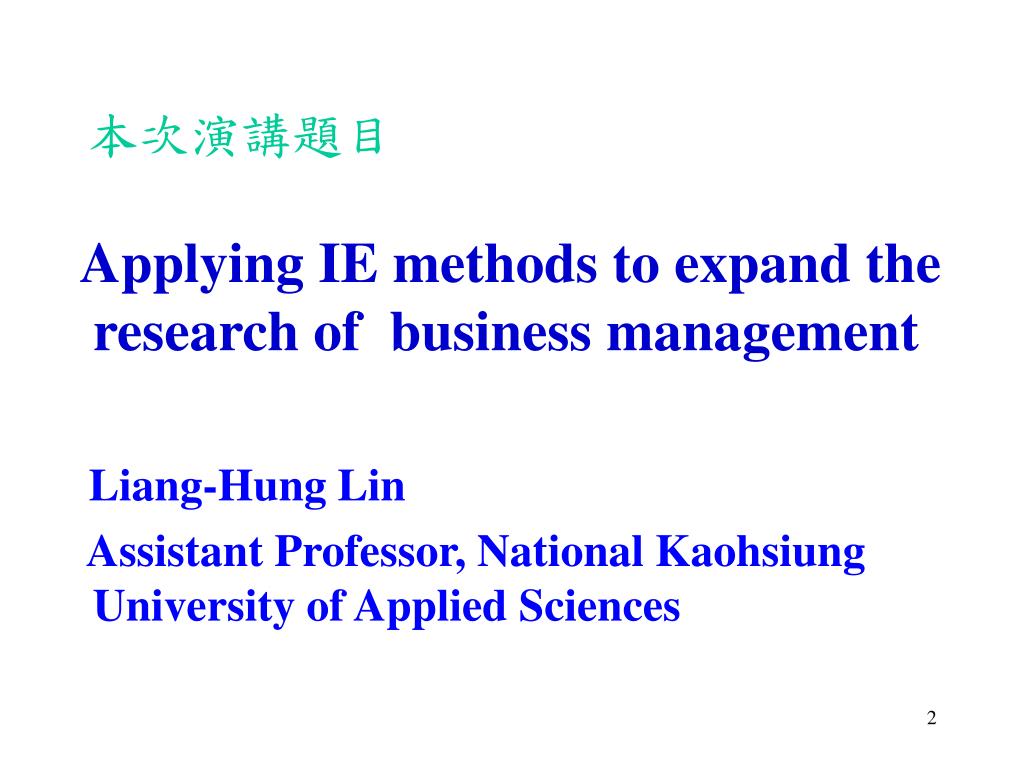 本次演講題目

Applying IE methods to expand the research of business management

Liang-Hung Lin

Assistant Professor, National Kaohsiung University of Applied Sciences

2